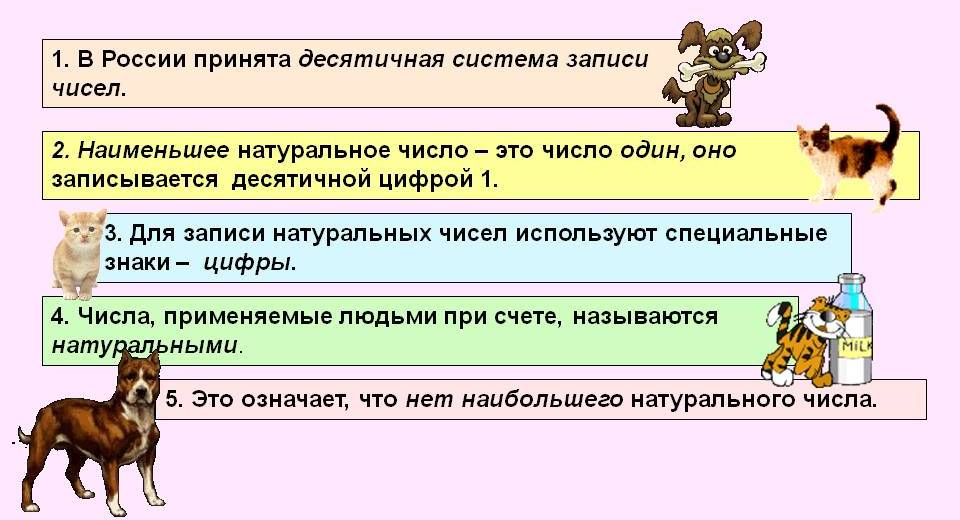 1. В России принята десятичная система записи чисел.

2. Наименьшее натуральное число – это число один, оно записывается десятичной цифрой 1.

3. Для записи натуральных чисел используют специальные знаки – цифры.

4. Числа, применяемые людьми при счете, называются натуральными.

MILK

5. Это означает, что нет наибольшего натурального числа.